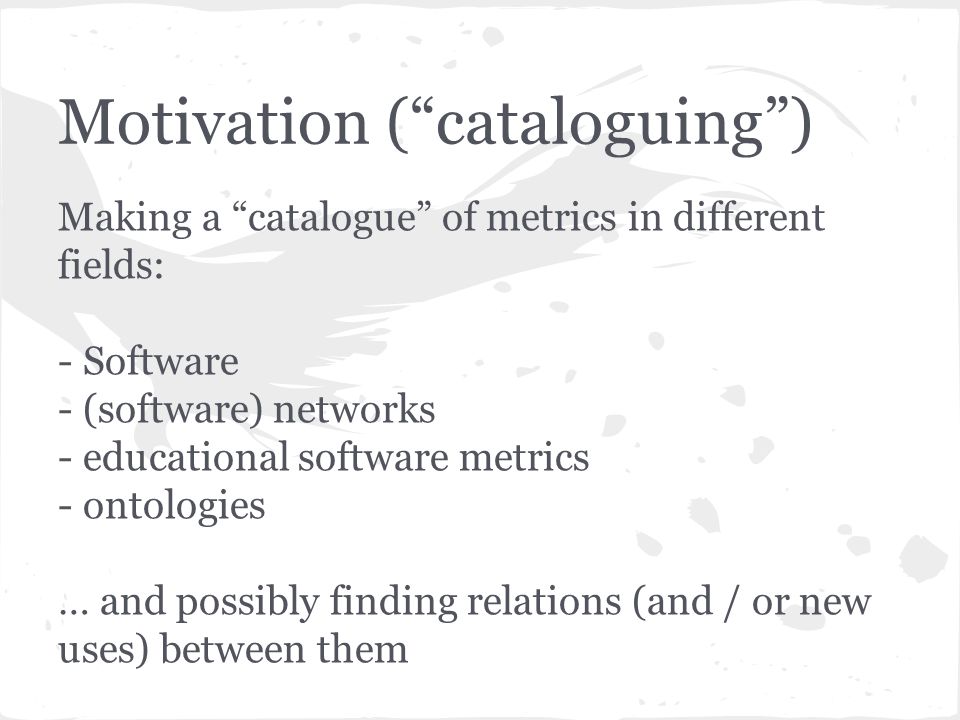 Motivation (“cataloguing”)

Making a “catalogue” of metrics in different fields:

- Software
- (software) networks
- educational software metrics
- ontologies

… and possibly finding relations (and / or new uses) between them